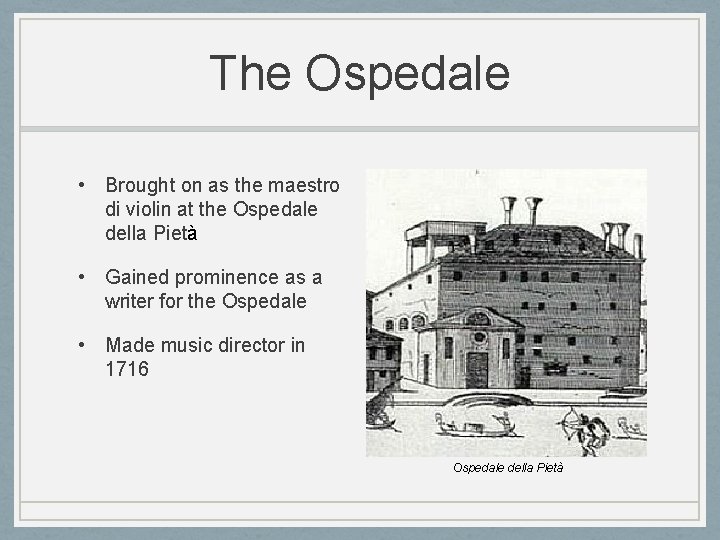 The Ospedale

• Brought on as the maestro di violin at the Ospedale della Pietà

• Gained prominence as a writer for the Ospedale

• Made music director in 1716

Ospedale della Pietà